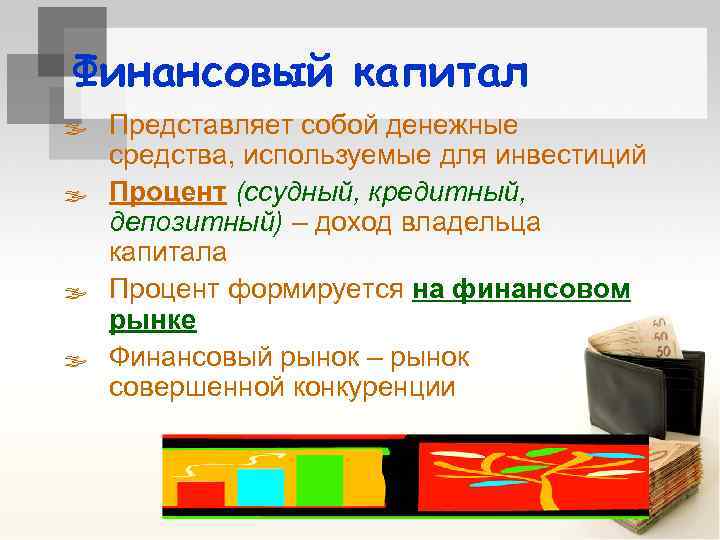 Финансовый капитал

Представляет собой денежные средства, используемые для инвестиций

Процент (ссудный, кредитный, депозитный) – доход владельца капитала

Процент формируется на финансовом рынке

Финансовый рынок – рынок совершенной конкуренции

50
50
50